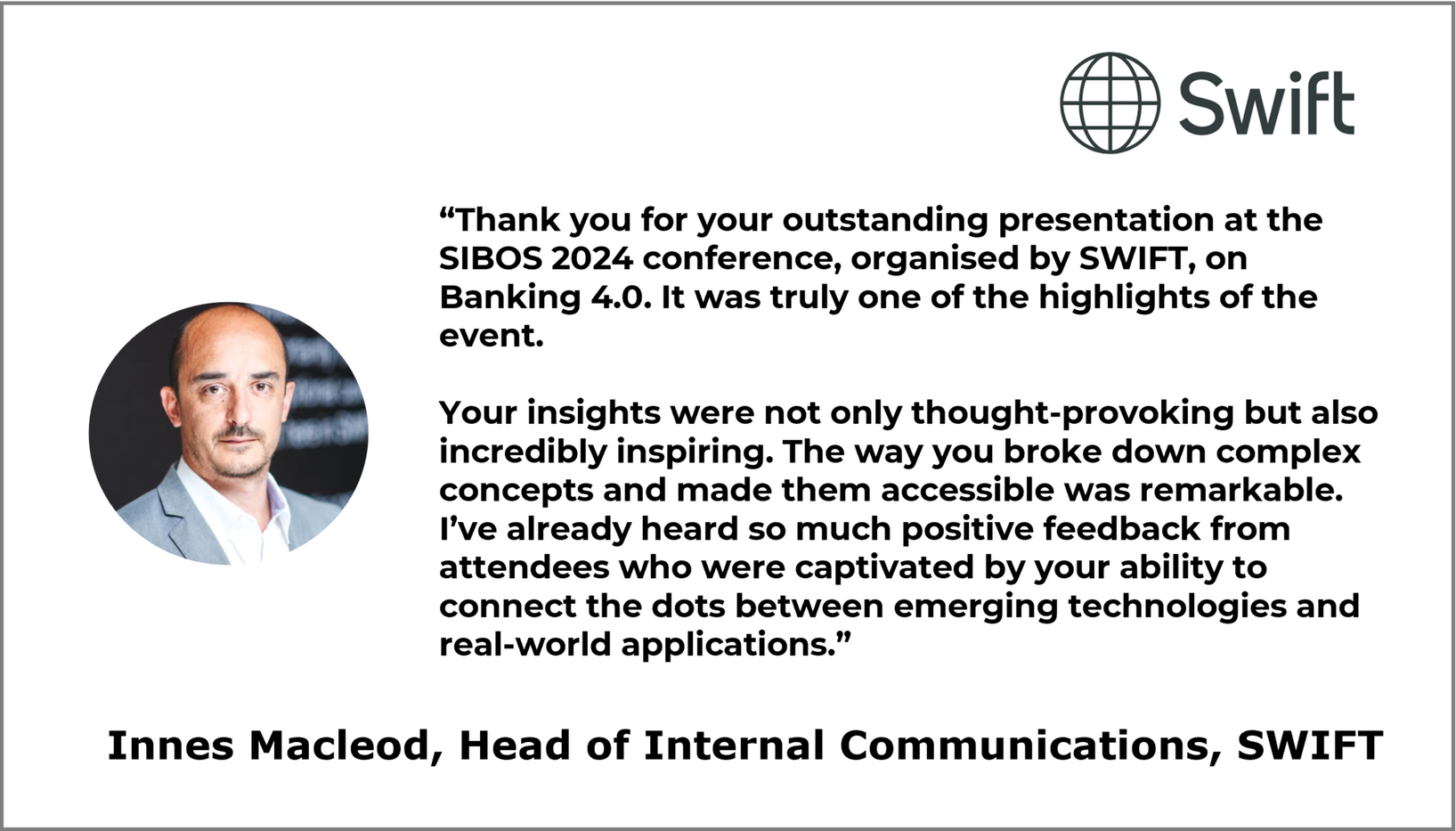 Swift

“Thank you for your outstanding presentation at the SIBOS 2024 conference, organised by SWIFT, on Banking 4.0. It was truly one of the highlights of the event.

Your insights were not only thought-provoking but also incredibly inspiring. The way you broke down complex concepts and made them accessible was remarkable. I’ve already heard so much positive feedback from attendees who were captivated by your ability to connect the dots between emerging technologies and real-world applications.”

Innes Macleod, Head of Internal Communications, SWIFT